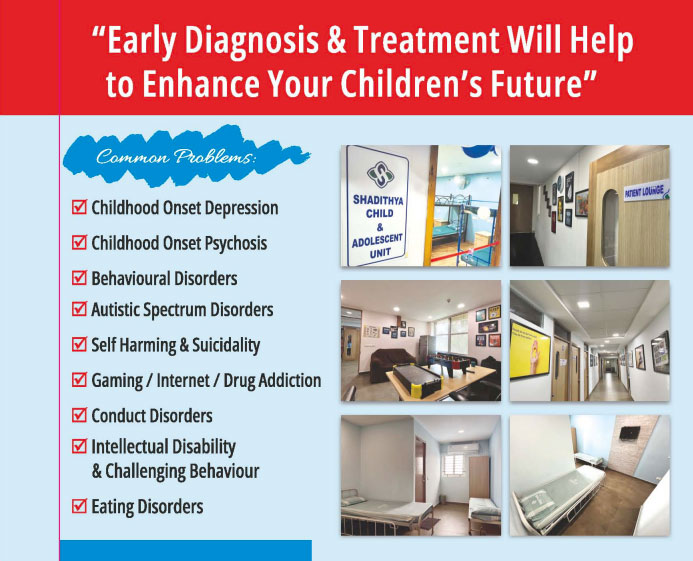 "Early Diagnosis & Treatment Will Help to Enhance Your Children's Future"

Common Problems:

☑ Childhood Onset Depression
☑ Childhood Onset Psychosis
☑ Behavioural Disorders
☑ Autistic Spectrum Disorders
☑ Self Harming & Suicidality
☑ Gaming / Internet / Drug Addiction
☑ Conduct Disorders
☑ Intellectual Disability & Challenging Behaviour
☑ Eating Disorders

SHADITHYA CHILD & ADOLESCENT UNIT

PATIENT LOUNGE